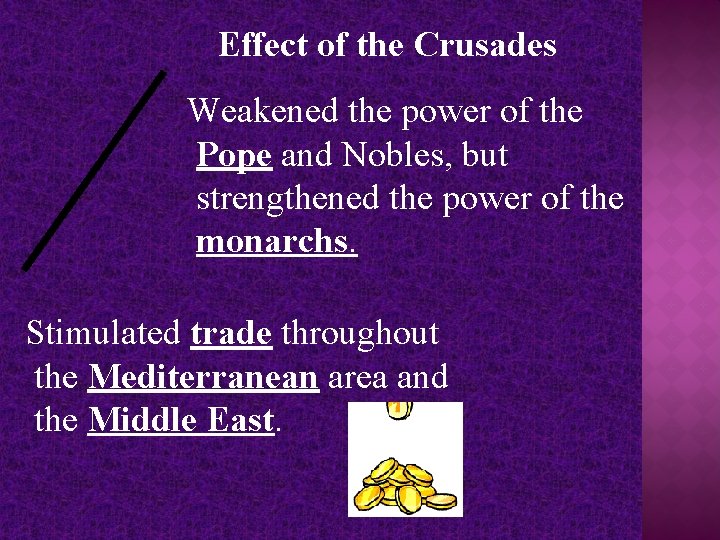 Effect of the Crusades

Weakened the power of the Pope and Nobles, but strengthened the power of the monarchs.

Stimulated trade throughout the Mediterranean area and the Middle East.